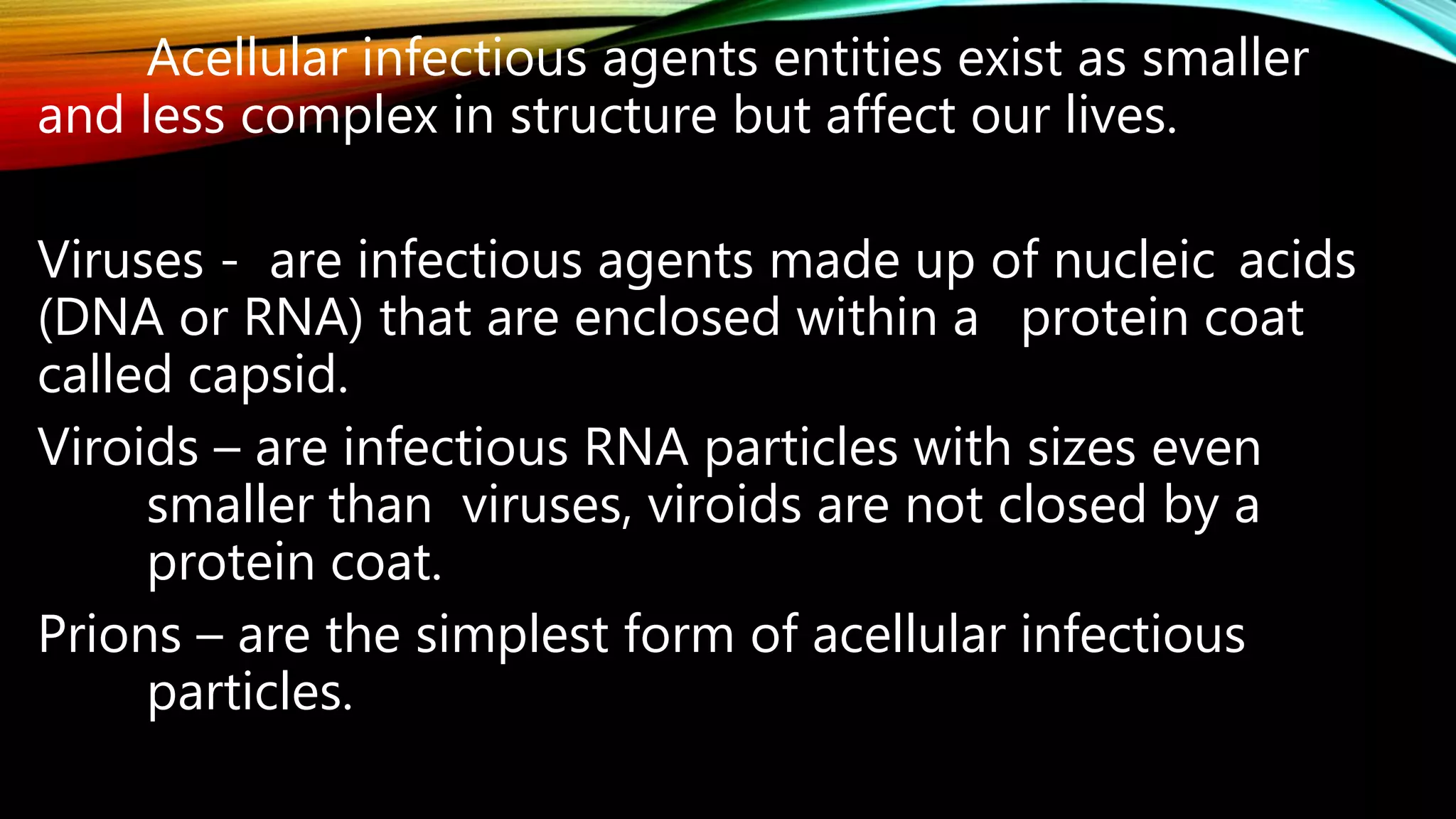 Acellular infectious agents entities exist as smaller and less complex in structure but affect our lives.

Viruses - are infectious agents made up of nucleic acids (DNA or RNA) that are enclosed within a protein coat called capsid.

Viroids – are infectious RNA particles with sizes even smaller than viruses, viroids are not closed by a protein coat.

Prions – are the simplest form of acellular infectious particles.